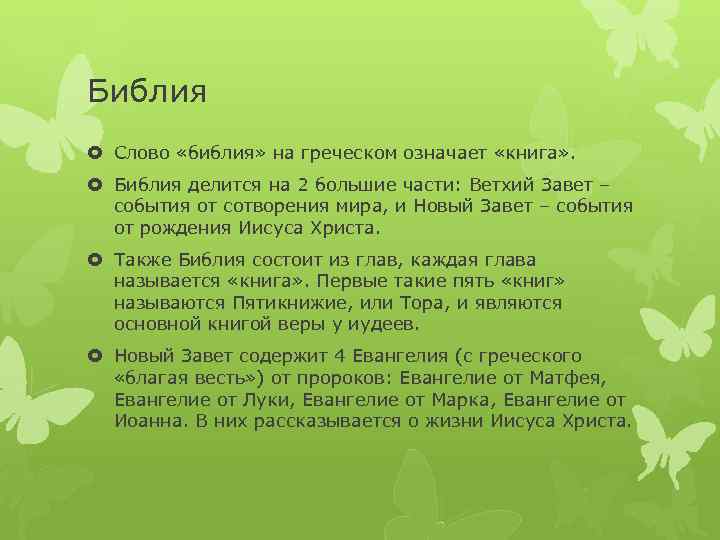 Библия

Слово «библия» на греческом означает «книга».

Библия делится на 2 большие части: Ветхий Завет – события от сотворения мира, и Новый Завет – события от рождения Иисуса Христа.

Также Библия состоит из глав, каждая глава называется «книга». Первые такие пять «книг» называются Пятикнижие, или Тора, и являются основной книгой веры у иудеев.

Новый Завет содержит 4 Евангелия (с греческого «благая весть») от пророков: Евангелие от Матфея, Евангелие от Луки, Евангелие от Марка, Евангелие от Иоанна. В них рассказывается о жизни Иисуса Христа.